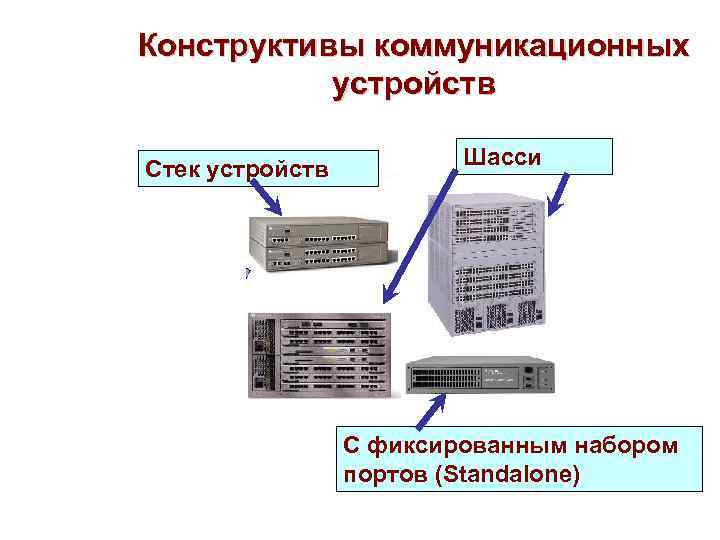 Конструктивы коммуникационных устройств

Стек устройств

Шасси

С фиксированным набором портов (Standalone)